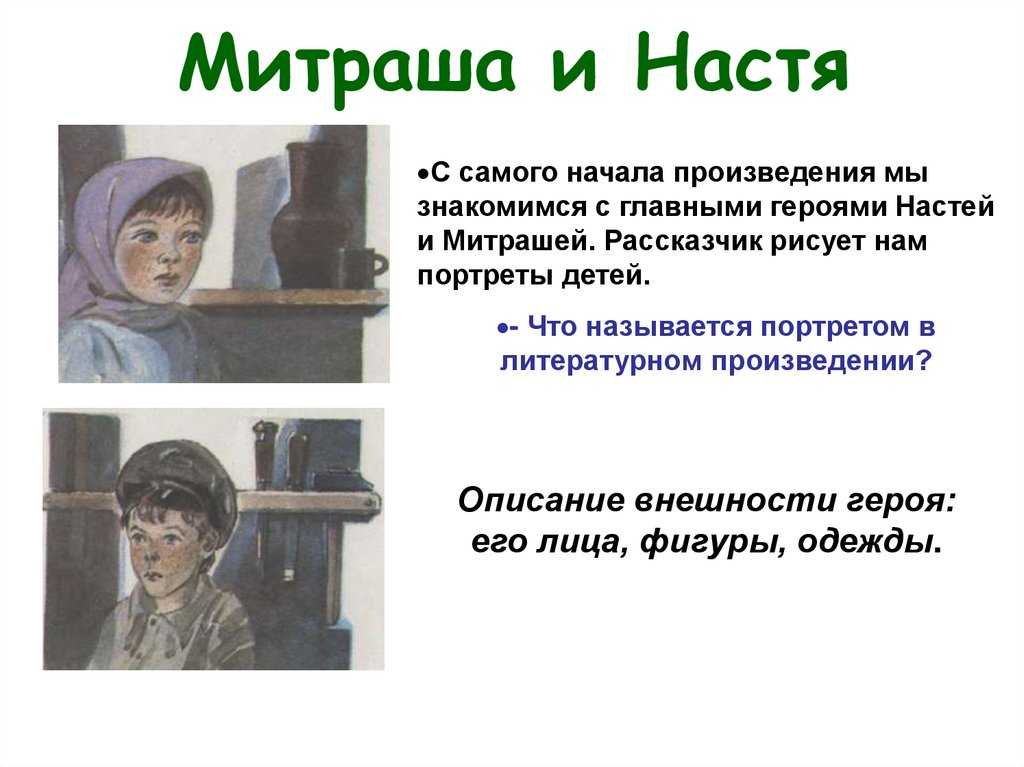 Митраша и Настя

•С самого начала произведения мы знакомимся с главными героями Настей и Митрашей. Рассказчик рисует нам портреты детей.

•- Что называется портретом в литературном произведении?

Описание внешности героя: его лица, фигуры, одежды.